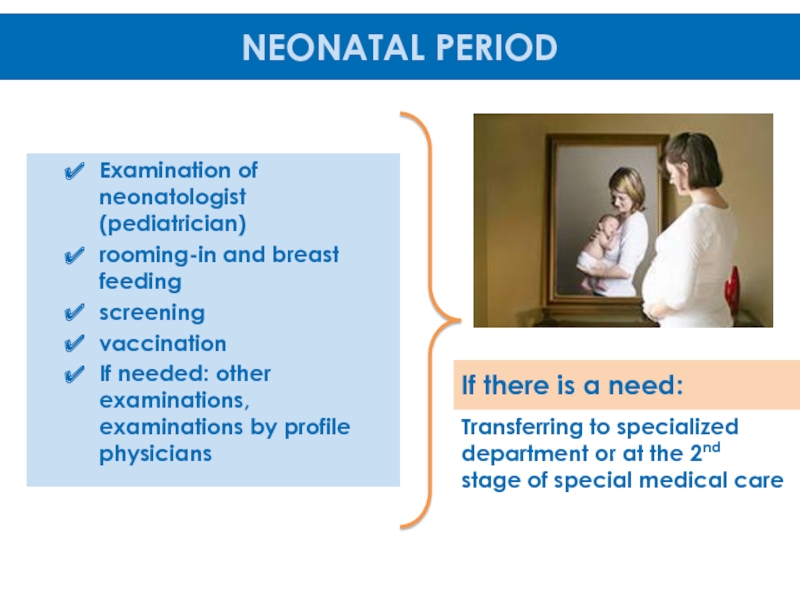 NEONATAL PERIOD

✔ Examination of neonatologist (pediatrician)
✔ rooming-in and breast feeding
✔ screening
✔ vaccination
✔ If needed: other examinations, examinations by profile physicians

If there is a need:

Transferring to specialized department or at the 2$^{nd}$ stage of special medical care